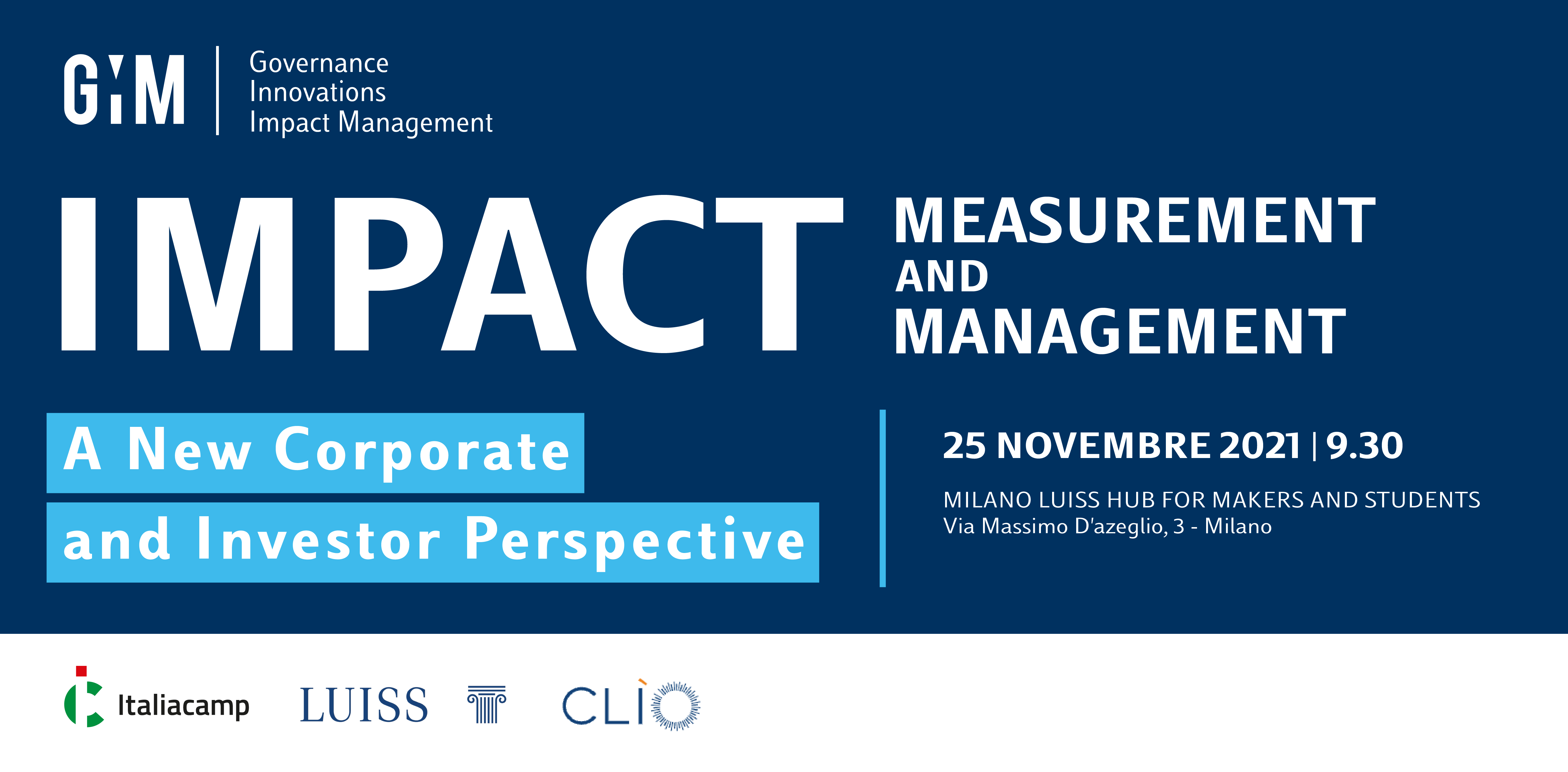 GIM Governance Innovations Impact Management

IMPACT MEASUREMENT AND MANAGEMENT

A New Corporate and Investor Perspective

25 NOVEMBRE 2021 | 9.30

MILANO LUISS HUB FOR MAKERS AND STUDENTS
Via Massimo D'azeglio, 3 - Milano

Italiacamp LUISS CLIO